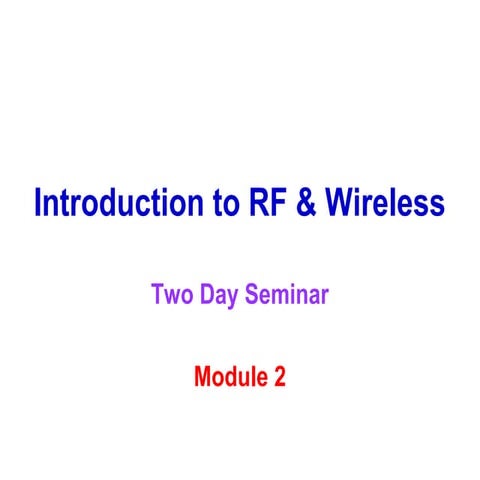 Introduction to RF & Wireless

Two Day Seminar

Module 2